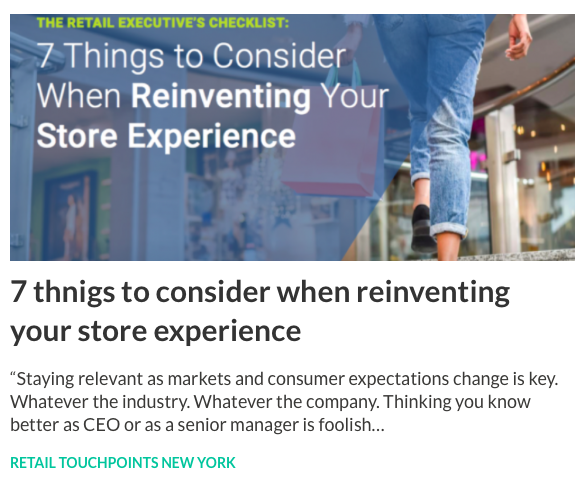 THE RETAIL EXECUTIVE'S CHECKLIST:
7 Things to Consider When Reinventing Your Store Experience

7 thnigs to consider when reinventing your store experience

“Staying relevant as markets and consumer expectations change is key. Whatever the industry. Whatever the company. Thinking you know better as CEO or as a senior manager is foolish…

RETAIL TOUCHPOINTS NEW YORK